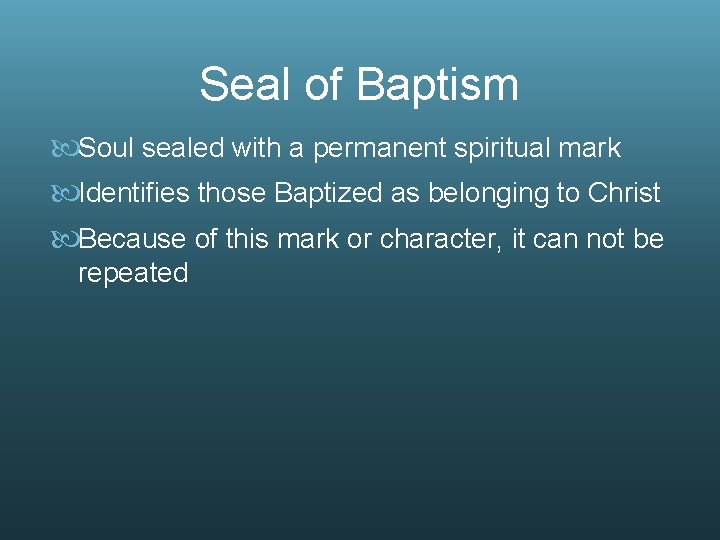 Seal of Baptism

Soul sealed with a permanent spiritual mark

Identifies those Baptized as belonging to Christ

Because of this mark or character, it can not be repeated